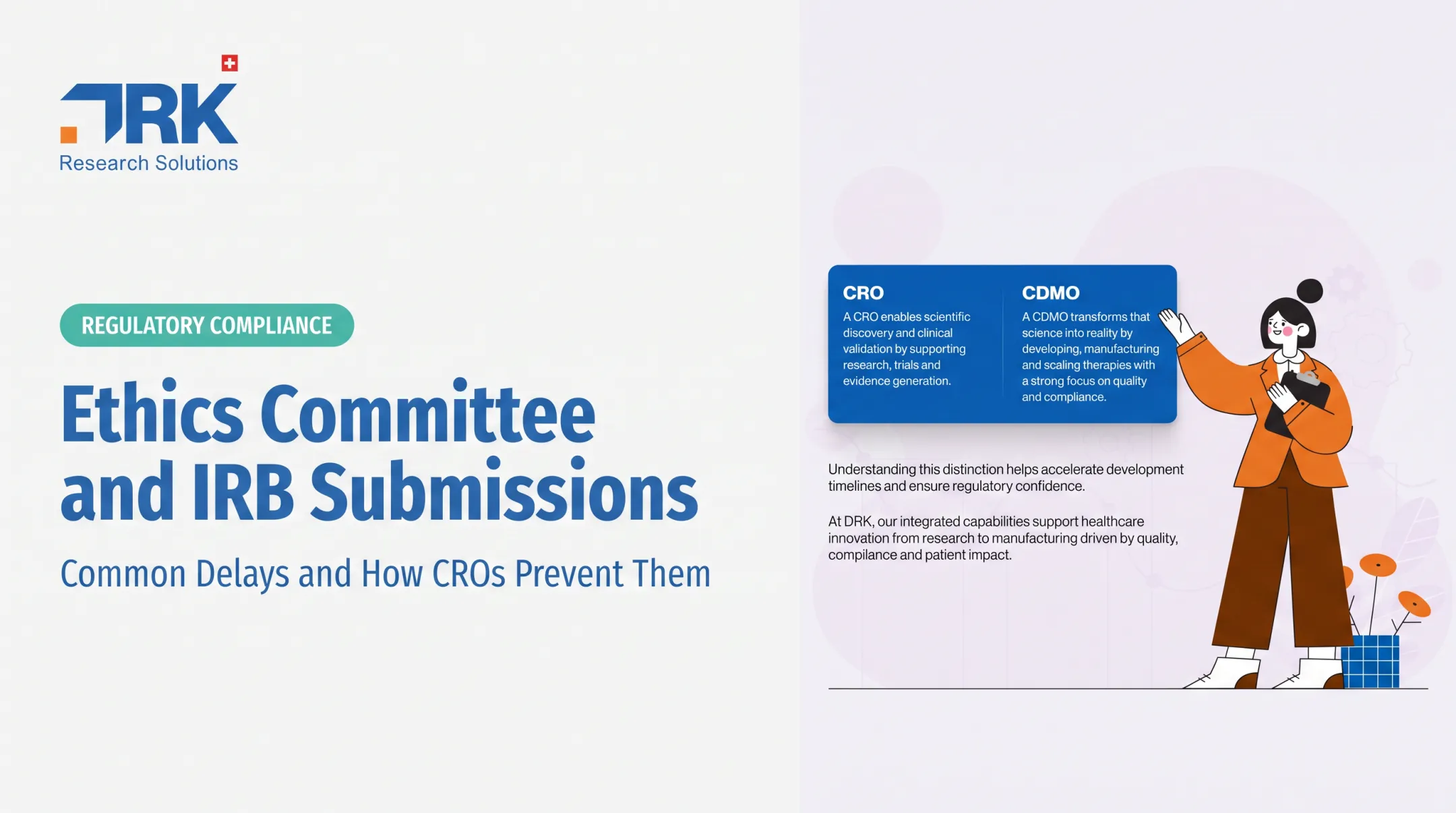 DRK
Research Solutions

REGULATORY COMPLIANCE

Ethics Committee and IRB Submissions

Common Delays and How CROs Prevent Them

CRO
A CRO enables scientific discovery and clinical validation by supporting research, trials and evidence generation.

CDMO
A CDMO transforms that science into reality by developing, manufacturing and scaling therapies with a strong focus on quality and compliance.

Understanding this distinction helps accelerate development timelines and ensure regulatory confidence.

At DRK, our integrated capabilities support healthcare innovation from research to manufacturing driven by quality, compilance and patient impact.